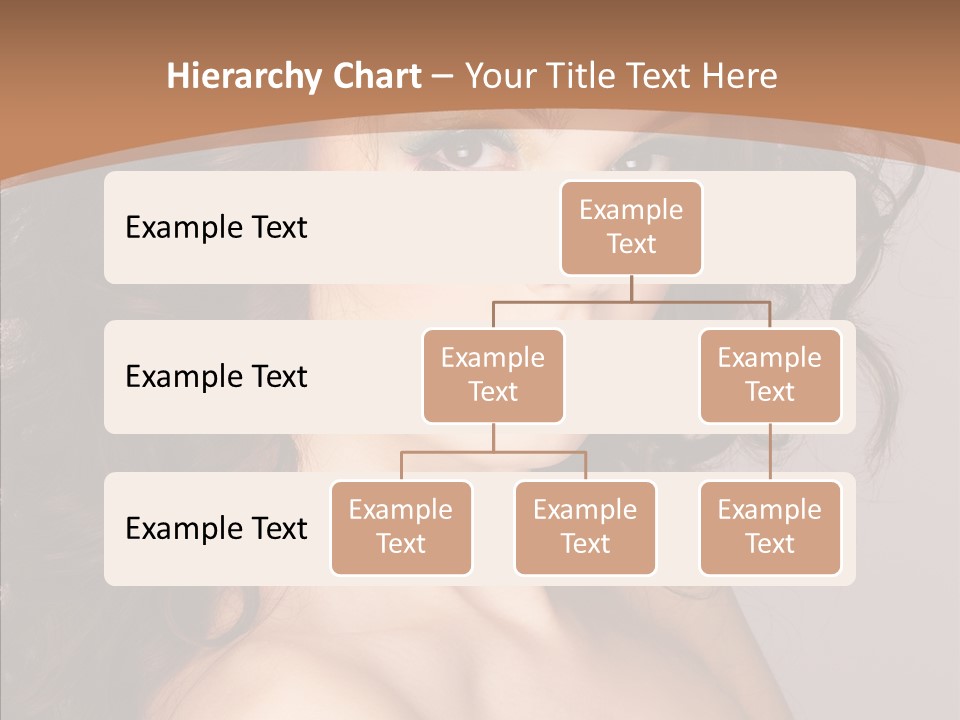 Hierarchy Chart – Your Title Text Here

Example Text

Example Text

Example Text

Example Text

Example Text

Example Text

Example Text

Example Text

Example Text